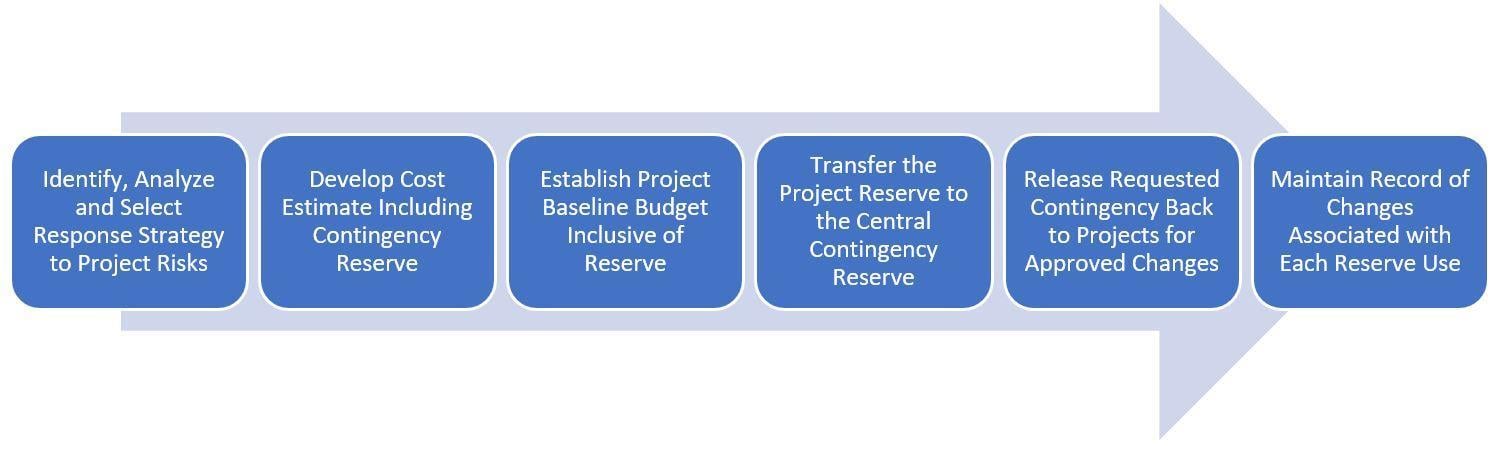 Identify, Analyze and Select Response Strategy to Project Risks

Develop Cost Estimate Including Contingency Reserve

Establish Project Baseline Budget Inclusive of Reserve

Transfer the Project Reserve to the Central Contingency Reserve

Release Requested Contingency Back to Projects for Approved Changes

Maintain Record of Changes Associated with Each Reserve Use